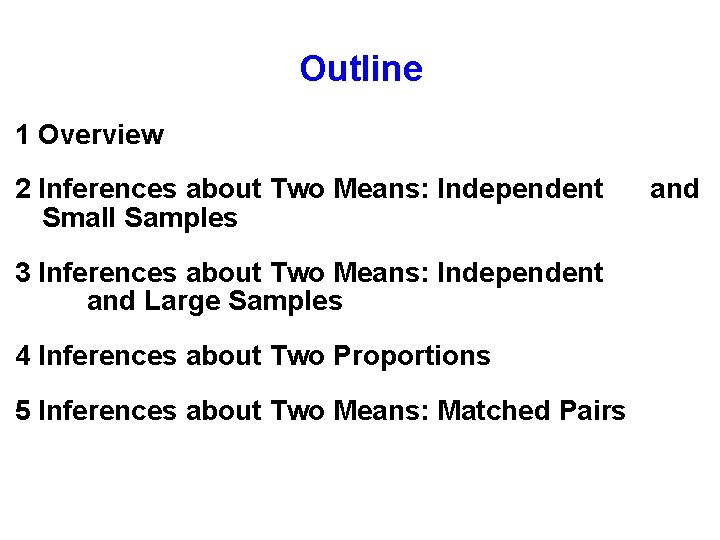 Outline

1 Overview

2 Inferences about Two Means: Independent and Small Samples

3 Inferences about Two Means: Independent and Large Samples

4 Inferences about Two Proportions

5 Inferences about Two Means: Matched Pairs